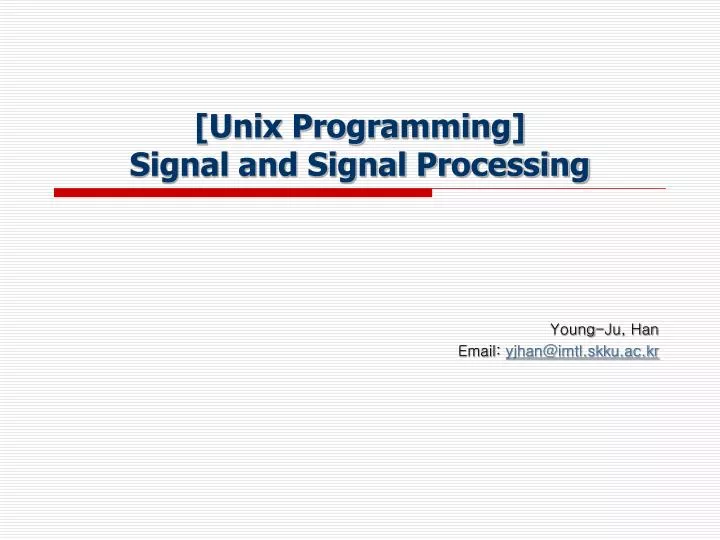 [Unix Programming]
Signal and Signal Processing

Young-Ju, Han
Email: yjhan@imtl.skku.ac.kr